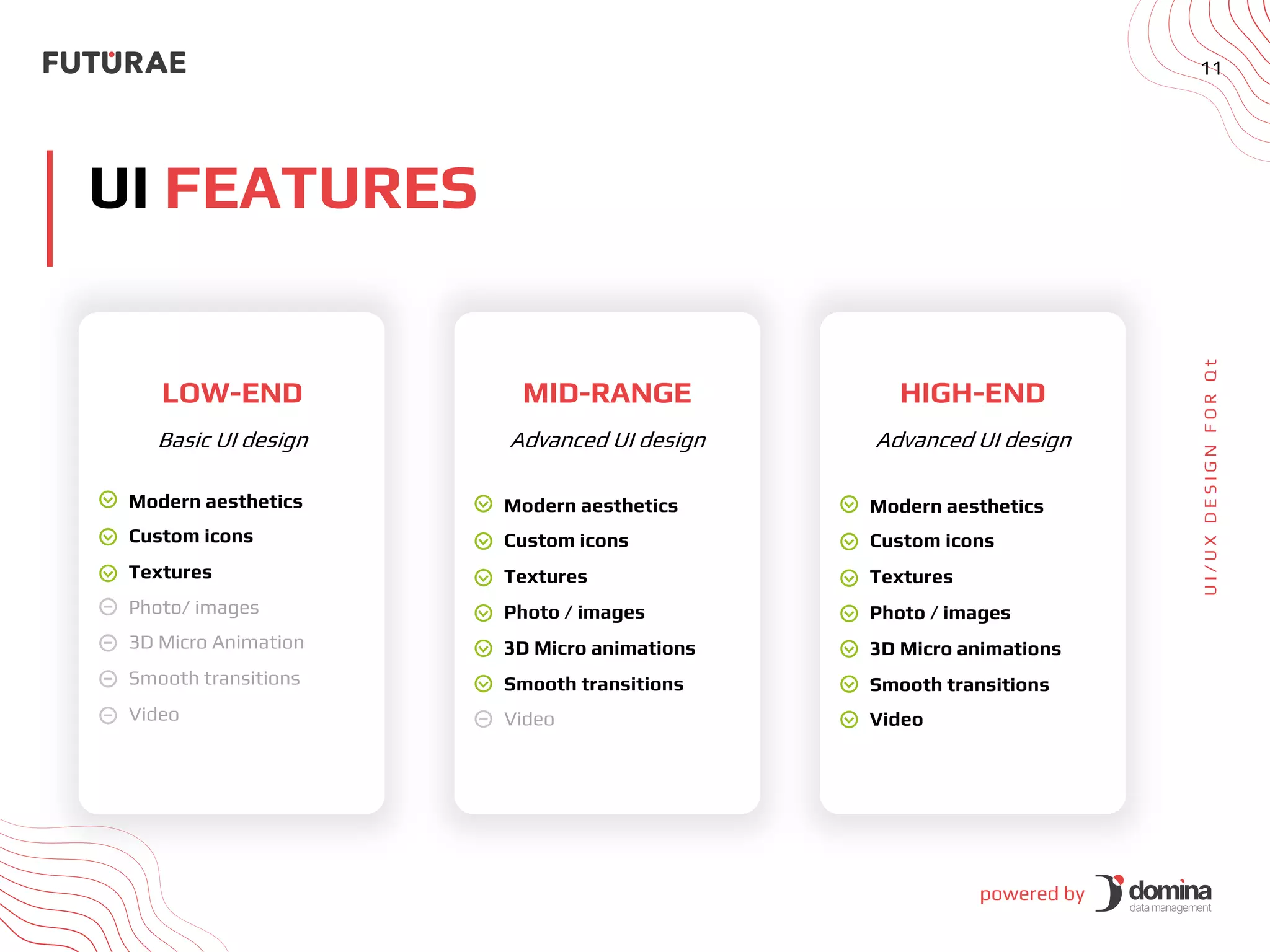 FUTURAE

11

UI FEATURES

LOW-END

Basic UI design

Modern aesthetics
Custom icons
Textures
Photo/ images
3D Micro Animation
Smooth transitions
Video

MID-RANGE

Advanced UI design

Modern aesthetics
Custom icons
Textures
Photo / images
3D Micro animations
Smooth transitions
Video

HIGH-END

Advanced UI design

Modern aesthetics
Custom icons
Textures
Photo / images
3D Micro animations
Smooth transitions
Video

UI/UX DESIGN FOR Qt

powered by domina data management